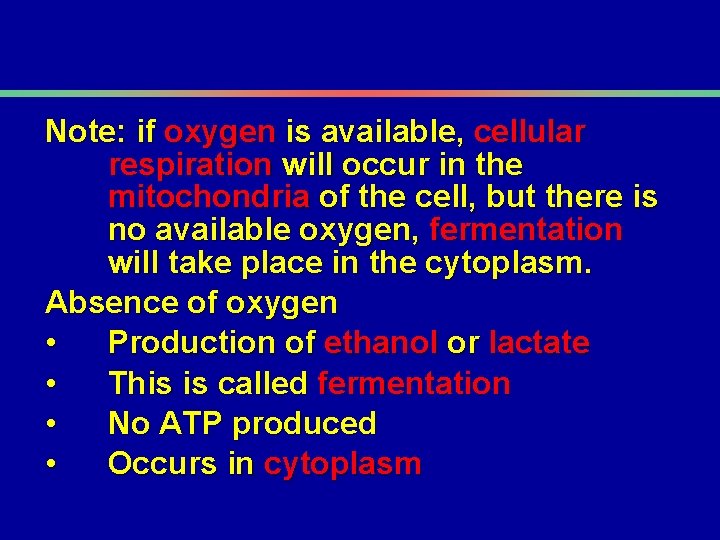 Note: if oxygen is available, cellular respiration will occur in the mitochondria of the cell, but there is no available oxygen, fermentation will take place in the cytoplasm.

Absence of oxygen

• Production of ethanol or lactate
• This is called fermentation
• No ATP produced
• Occurs in cytoplasm